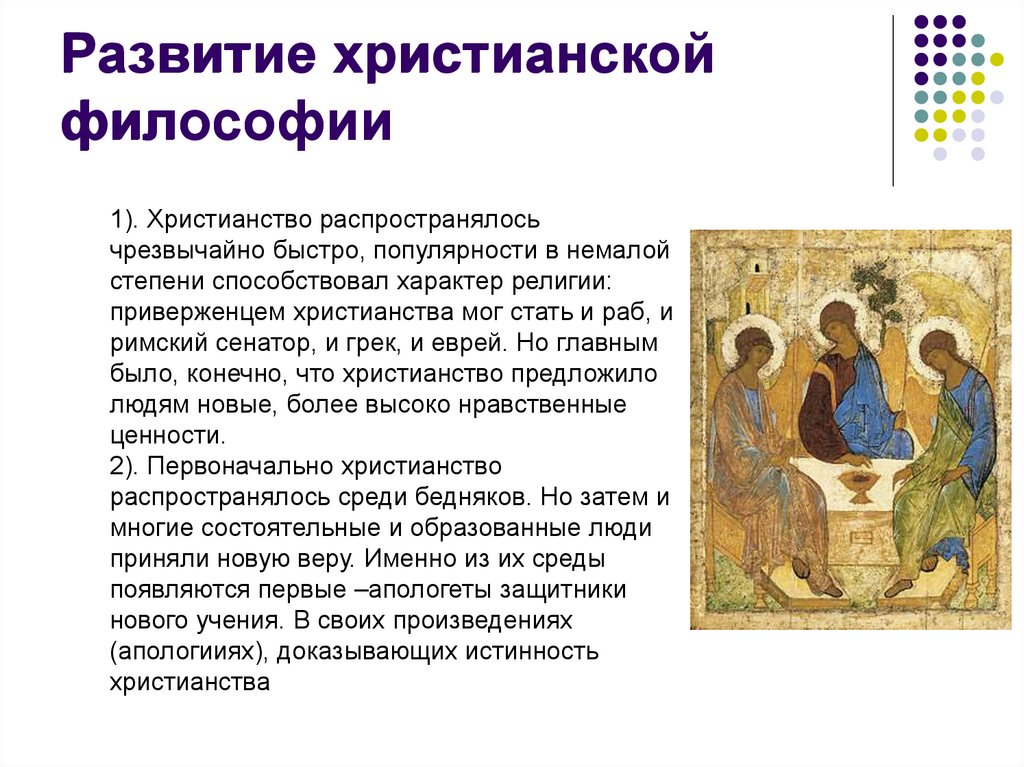 Развитие христианской философии

1). Христианство распространялось чрезвычайно быстро, популярности в немалой степени способствовал характер религии: приверженцем христианства мог стать и раб, и римский сенатор, и грек, и еврей. Но главным было, конечно, что христианство предложило людям новые, более высоко нравственные ценности.
2). Первоначально христианство распространялось среди бедняков. Но затем и многие состоятельные и образованные люди приняли новую веру. Именно из их среды появляются первые –апологеты защитники нового учения. В своих произведениях (апологииях), доказывающих истинность христианства